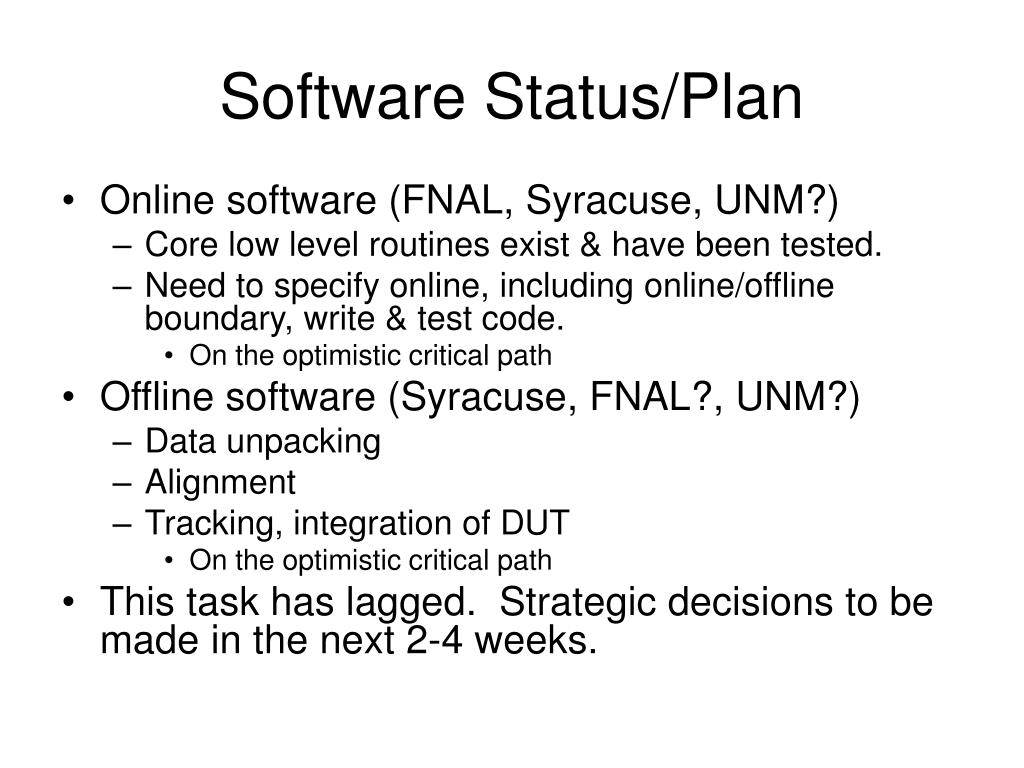 Software Status/Plan

• Online software (FNAL, Syracuse, UNM?)
– Core low level routines exist & have been tested.
– Need to specify online, including online/offline boundary, write & test code.
• On the optimistic critical path

• Offline software (Syracuse, FNAL?, UNM?)
– Data unpacking
– Alignment
– Tracking, integration of DUT
• On the optimistic critical path

• This task has lagged. Strategic decisions to be made in the next 2-4 weeks.